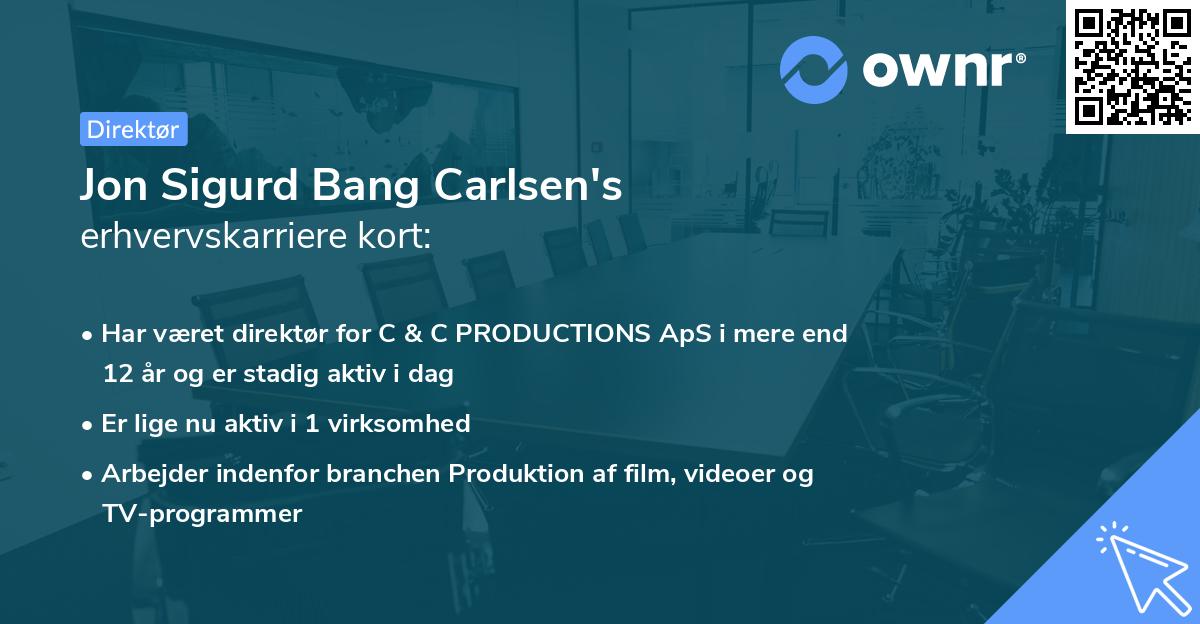 ownr®

Direktør

Jon Sigurd Bang Carlsen's
erhvervskarriere kort:

• Har været direktør for C & C PRODUCTIONS ApS i mere end 12 år og er stadig aktiv i dag
• Er lige nu aktiv i 1 virksomhed
• Arbejder indenfor branchen Produktion af film, videoer og TV-programmer